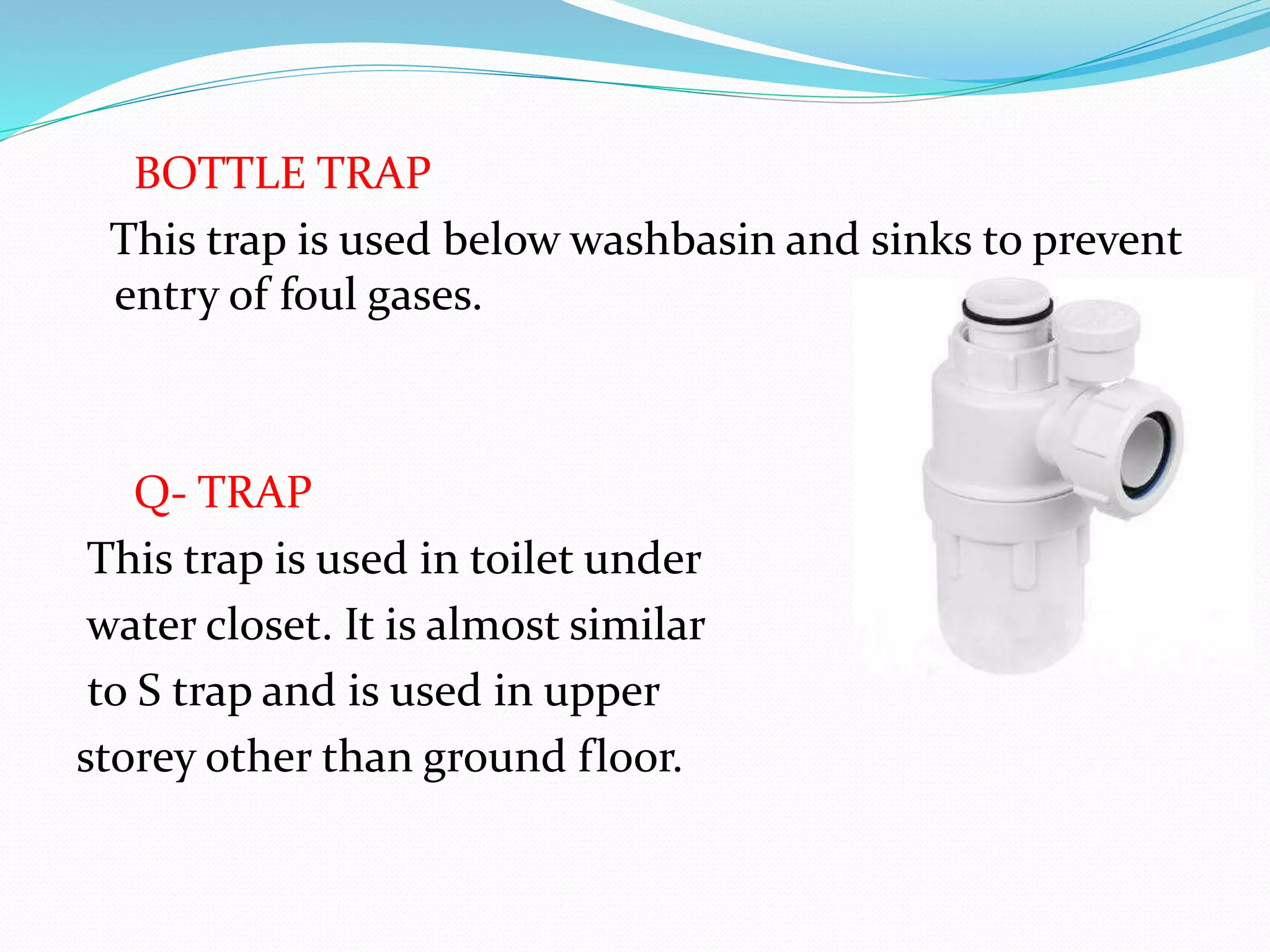 BOTTLE TRAP

This trap is used below washbasin and sinks to prevent entry of foul gases.

Q- TRAP

This trap is used in toilet under water closet. It is almost similar to S trap and is used in upper storey other than ground floor.